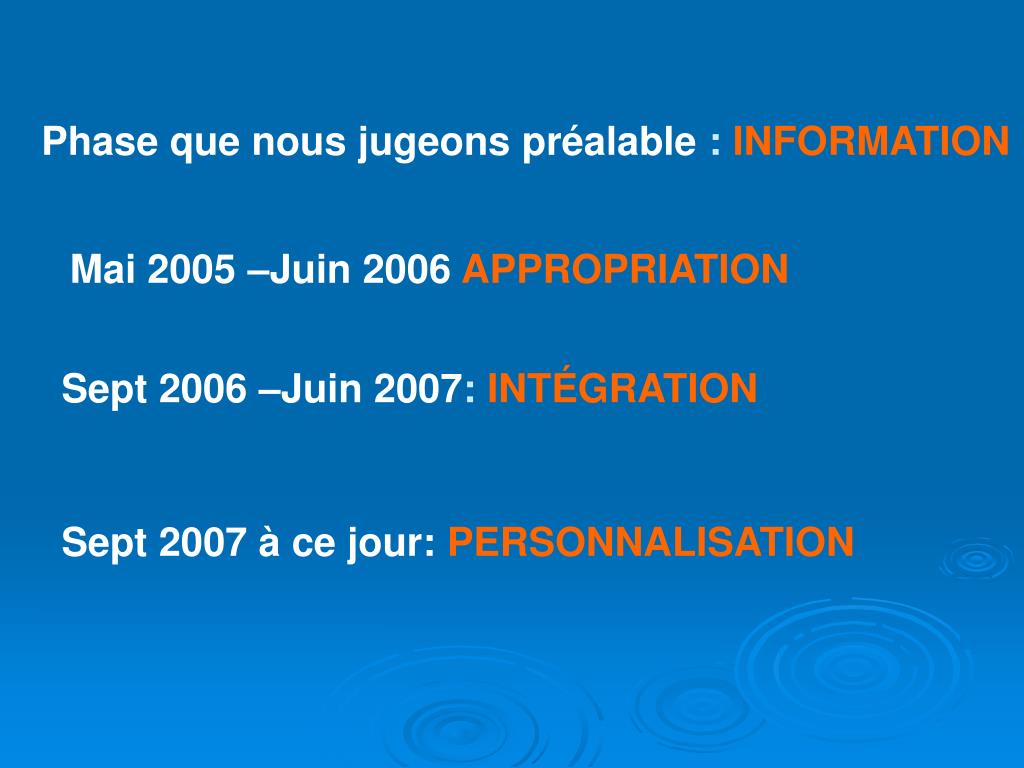 Phase que nous jugeons préalable : INFORMATION

Mai 2005 –Juin 2006 APPROPRIATION

Sept 2006 –Juin 2007: INTÉGRATION

Sept 2007 à ce jour: PERSONNALISATION